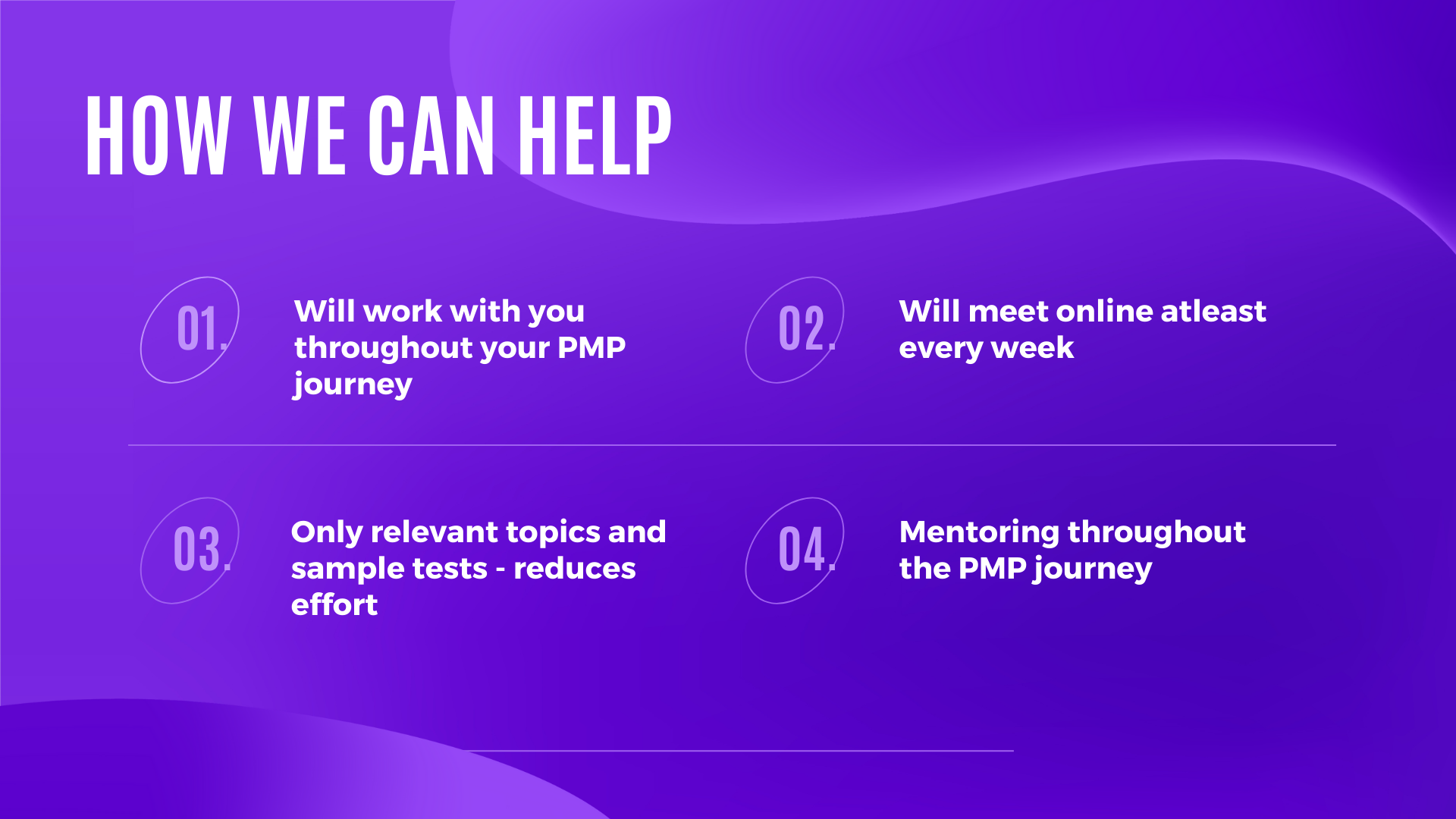 HOW WE CAN HELP

01.

Will work with you throughout your PMP journey

02.

Will meet online atleast every week

03.

Only relevant topics and sample tests - reduces effort

04.

Mentoring throughout the PMP journey